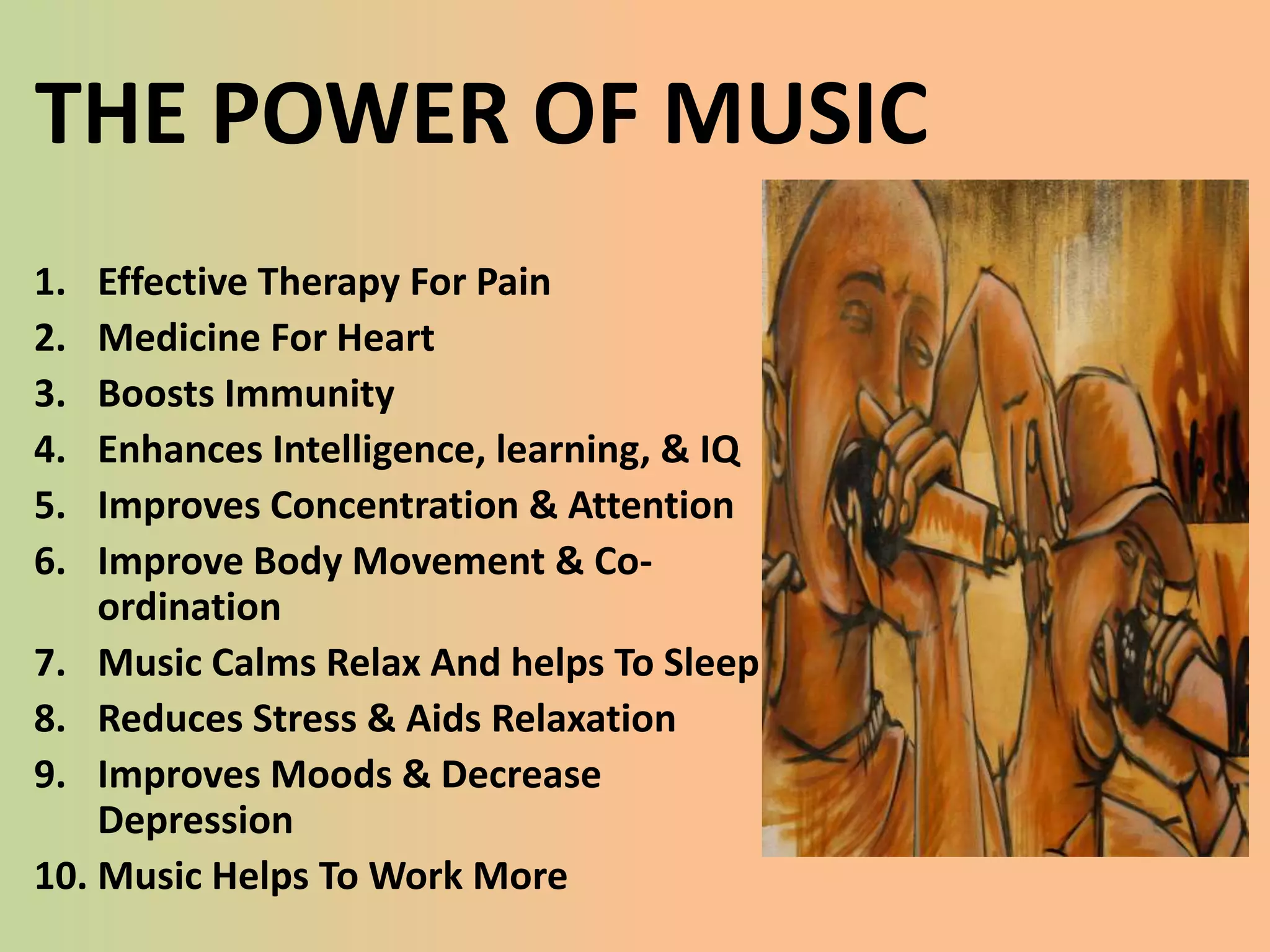 THE POWER OF MUSIC

1. Effective Therapy For Pain
2. Medicine For Heart
3. Boosts Immunity
4. Enhances Intelligence, learning, & IQ
5. Improves Concentration & Attention
6. Improve Body Movement & Co-ordination
7. Music Calms Relax And helps To Sleep
8. Reduces Stress & Aids Relaxation
9. Improves Moods & Decrease Depression
10. Music Helps To Work More